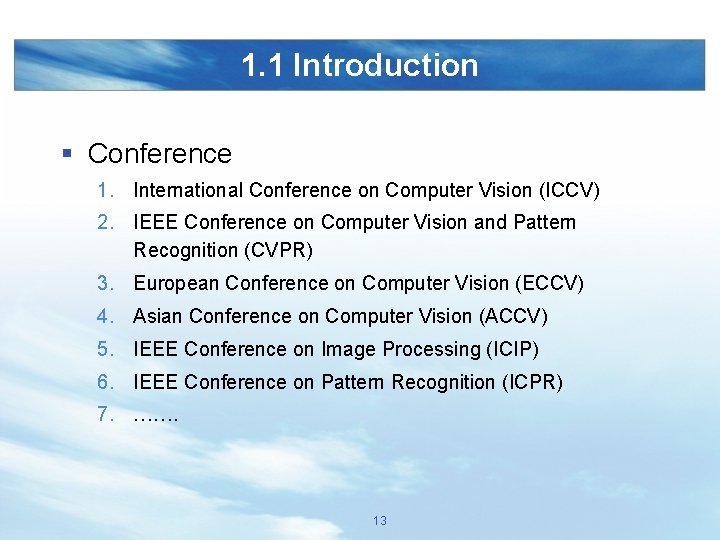 1.1 Introduction

▪ Conference

1. International Conference on Computer Vision (ICCV)
2. IEEE Conference on Computer Vision and Pattern Recognition (CVPR)
3. European Conference on Computer Vision (ECCV)
4. Asian Conference on Computer Vision (ACCV)
5. IEEE Conference on Image Processing (ICIP)
6. IEEE Conference on Pattern Recognition (ICPR)
7. …….

13